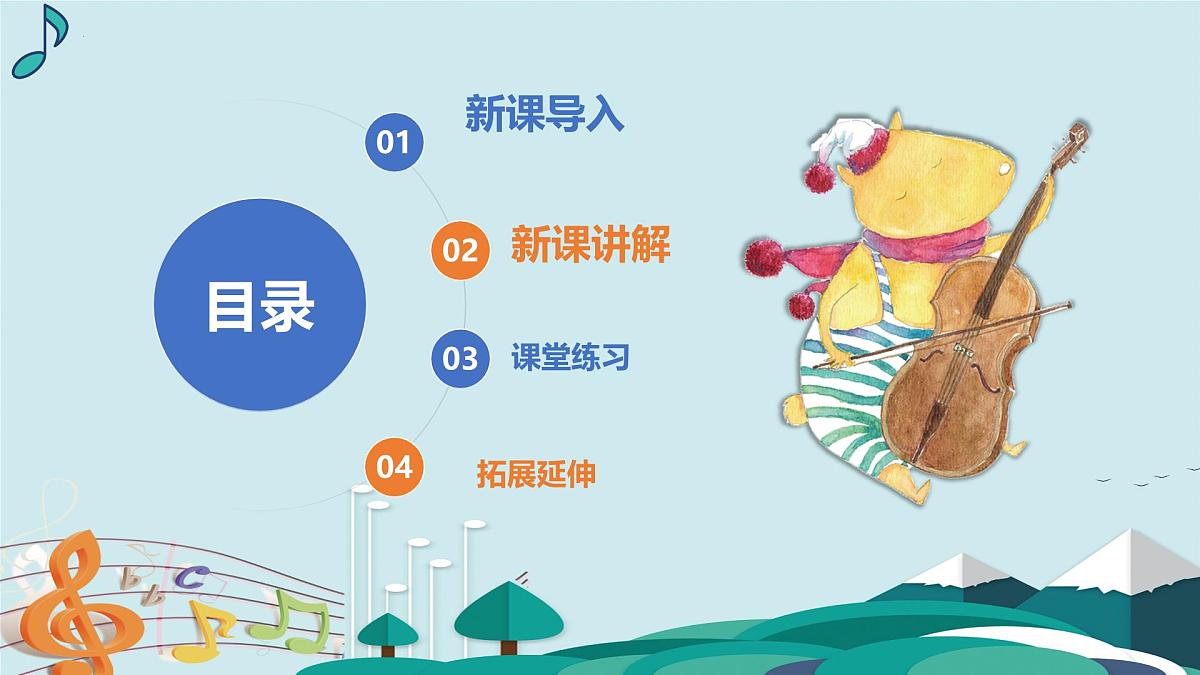 目录

01 新课导入

02 新课讲解

03 课堂练习

04 拓展延伸